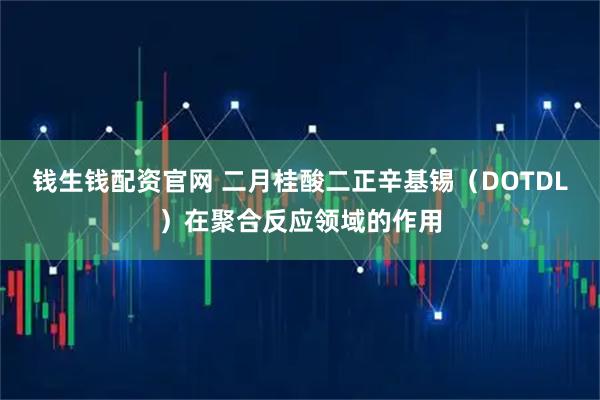 钱生钱配资官网 二月桂酸二正辛基锡（DOTDL）在聚合反应领域的作用